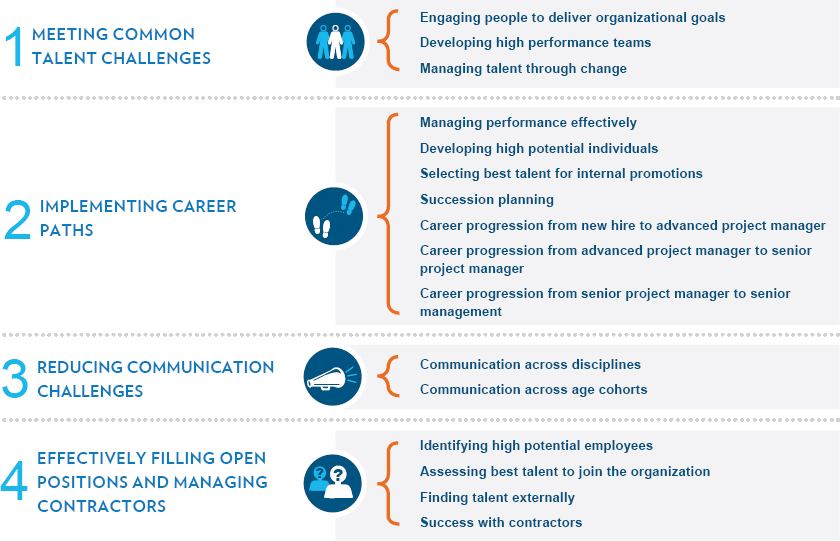 1 MEETING COMMON TALENT CHALLENGES

Engaging people to deliver organizational goals
Developing high performance teams
Managing talent through change

2 IMPLEMENTING CAREER PATHS

Managing performance effectively
Developing high potential individuals
Selecting best talent for internal promotions
Succession planning
Career progression from new hire to advanced project manager
Career progression from advanced project manager to senior project manager
Career progression from senior project manager to senior management

3 REDUCING COMMUNICATION CHALLENGES

Communication across disciplines
Communication across age cohorts

4 EFFECTIVELY FILLING OPEN POSITIONS AND MANAGING CONTRACTORS

Identifying high potential employees
Assessing best talent to join the organization
Finding talent externally
Success with contractors